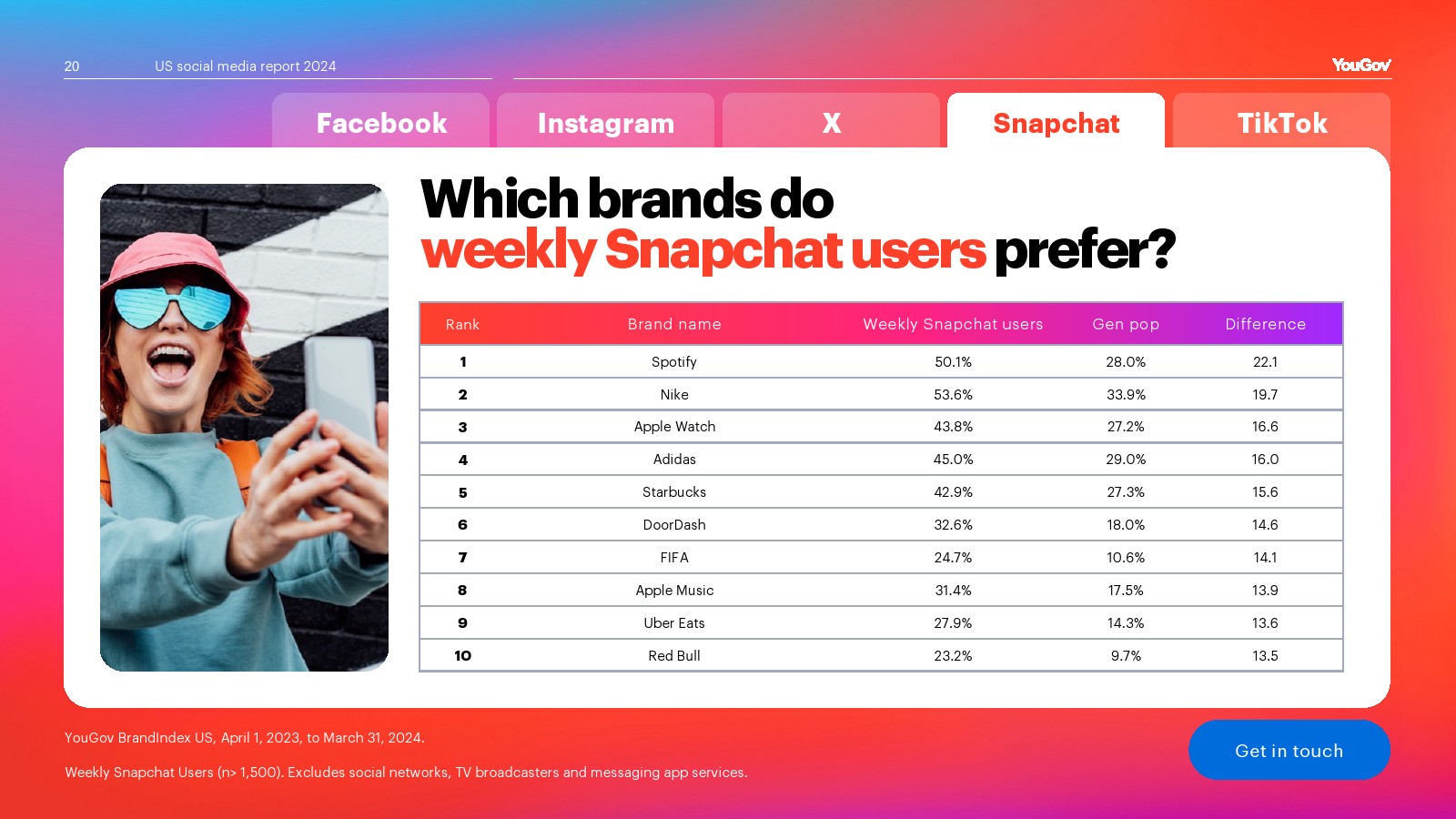 20 US social media report 2024

YouGov

Facebook Instagram X Snapchat TikTok

Which brands do weekly Snapchat users prefer?

| Rank | Brand name | Weekly Snapchat users | Gen pop | Difference |
|---|---|---|---|---|
| 1 | Spotify | 50.1% | 28.0% | 22.1 |
| 2 | Nike | 53.6% | 33.9% | 19.7 |
| 3 | Apple Watch | 43.8% | 27.2% | 16.6 |
| 4 | Adidas | 45.0% | 29.0% | 16.0 |
| 5 | Starbucks | 42.9% | 27.3% | 15.6 |
| 6 | DoorDash | 32.6% | 18.0% | 14.6 |
| 7 | FIFA | 24.7% | 10.6% | 14.1 |
| 8 | Apple Music | 31.4% | 17.5% | 13.9 |
| 9 | Uber Eats | 27.9% | 14.3% | 13.6 |
| 10 | Red Bull | 23.2% | 9.7% | 13.5 |

YouGov BrandIndex US, April 1, 2023, to March 31, 2024.

Weekly Snapchat Users (n> 1,500). Excludes social networks, TV broadcasters and messaging app services.

Get in touch